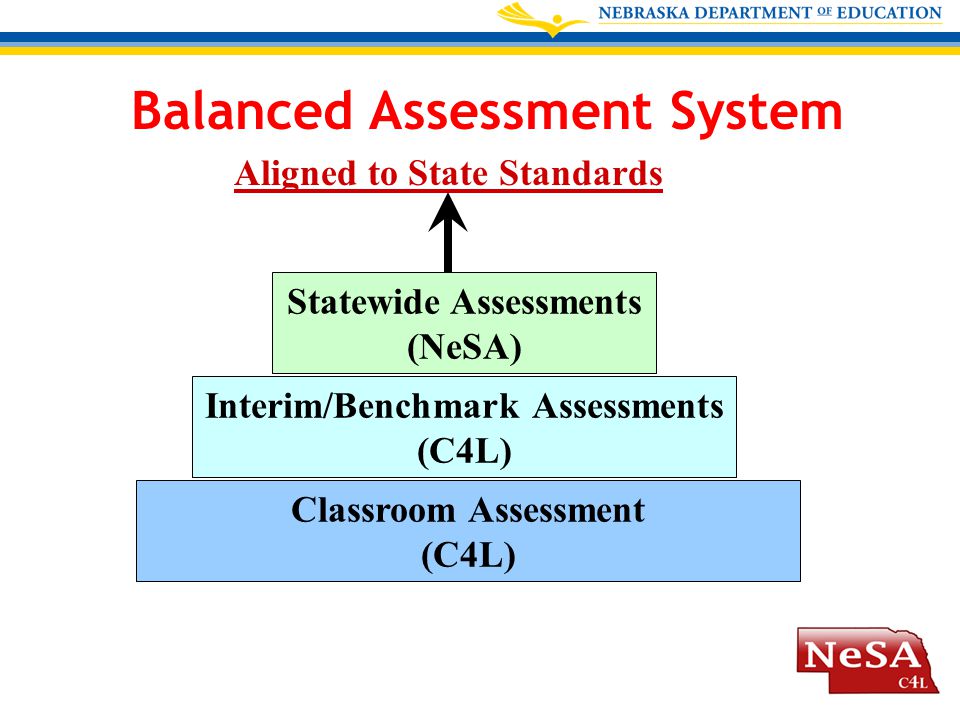 NEBRASKA DEPARTMENT OF EDUCATION

Balanced Assessment System

Aligned to State Standards

Statewide Assessments (NeSA)

Interim/Benchmark Assessments (C4L)

Classroom Assessment (C4L)

NeSA C4L